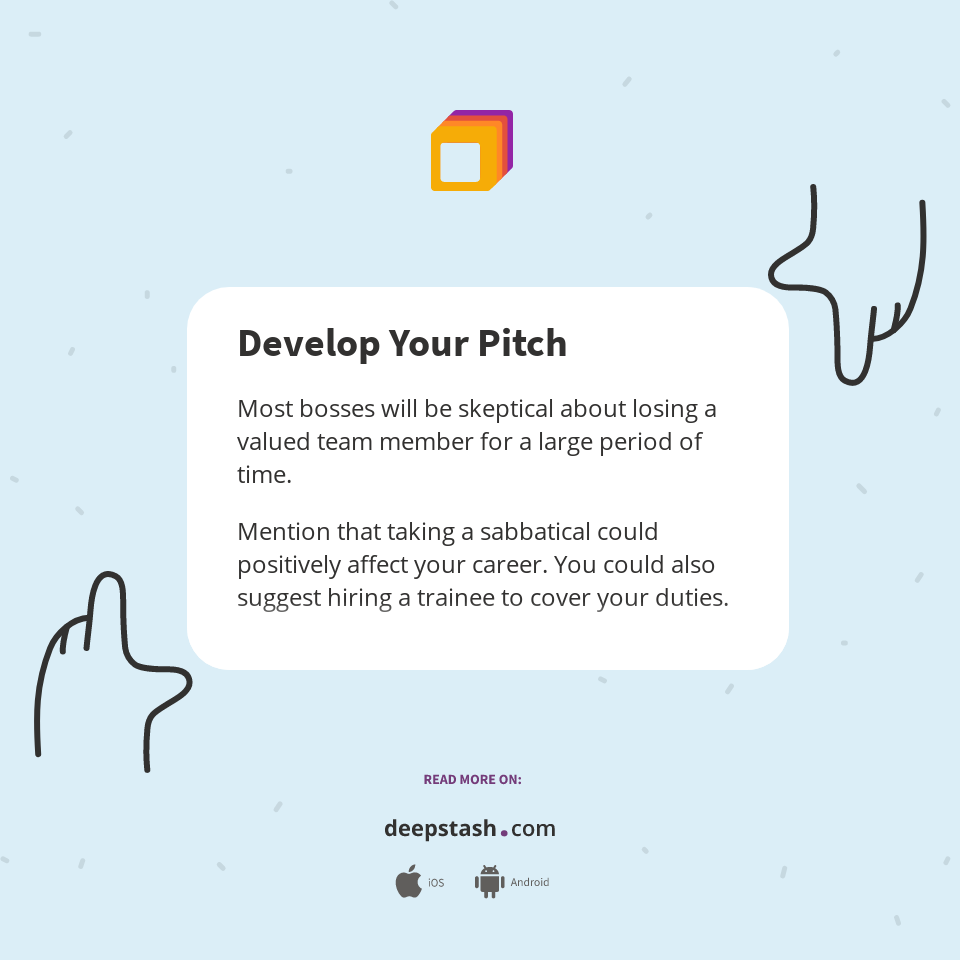 Develop Your Pitch

Most bosses will be skeptical about losing a valued team member for a large period of time.

Mention that taking a sabbatical could positively affect your career. You could also suggest hiring a trainee to cover your duties.

READ MORE ON:

deepstash.com

iOS Android